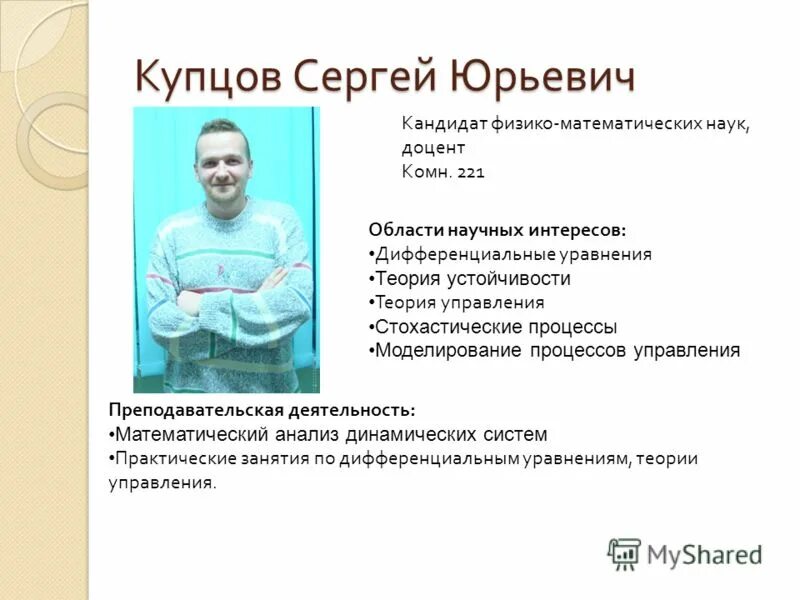 Купцов Сергей Юрьевич

Кандидат физико-математических наук, доцент
Комн. 221

Области научных интересов:
•Дифференциальные уравнения
•Теория устойчивости
•Теория управления
•Стохастические процессы
•Моделирование процессов управления

Преподавательская деятельность:
•Математический анализ динамических систем
•Практические занятия по дифференциальным уравнениям, теории управления.

MyShared